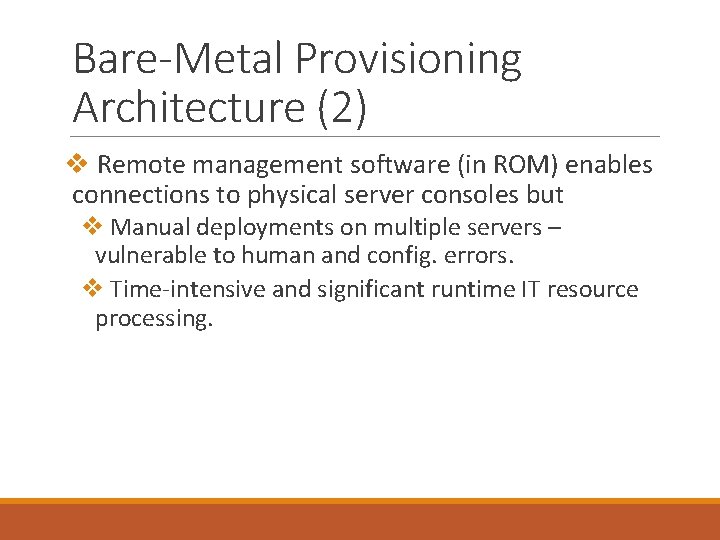 Bare-Metal Provisioning Architecture (2)

❖ Remote management software (in ROM) enables connections to physical server consoles but

❖ Manual deployments on multiple servers – vulnerable to human and config. errors.

❖ Time-intensive and significant runtime IT resource processing.